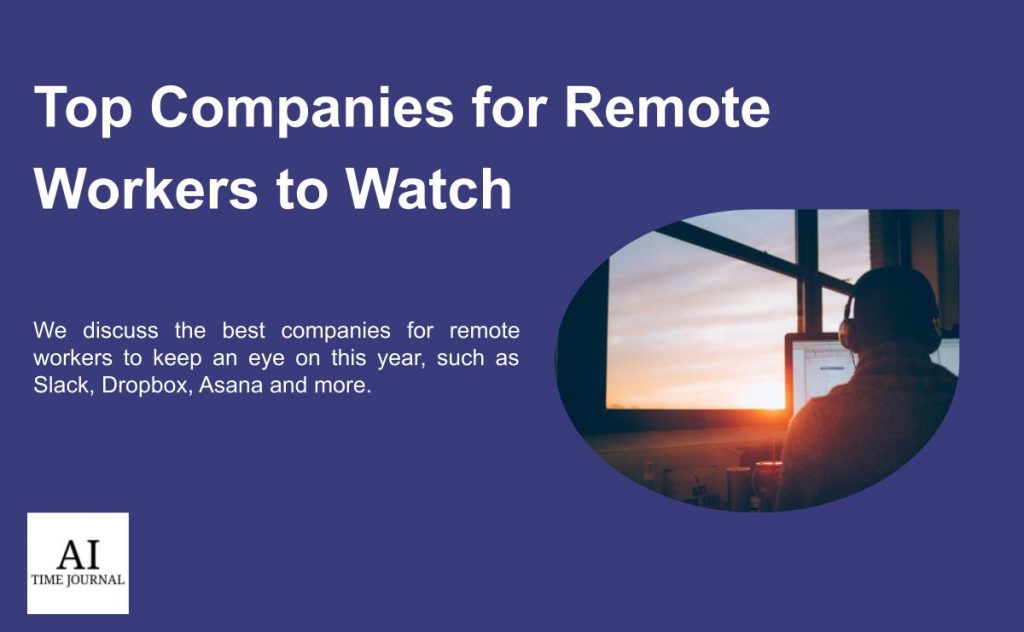 Top Companies for Remote Workers to Watch

We discuss the best companies for remote workers to keep an eye on this year, such as Slack, Dropbox, Asana and more.

AI
TIME JOURNAL